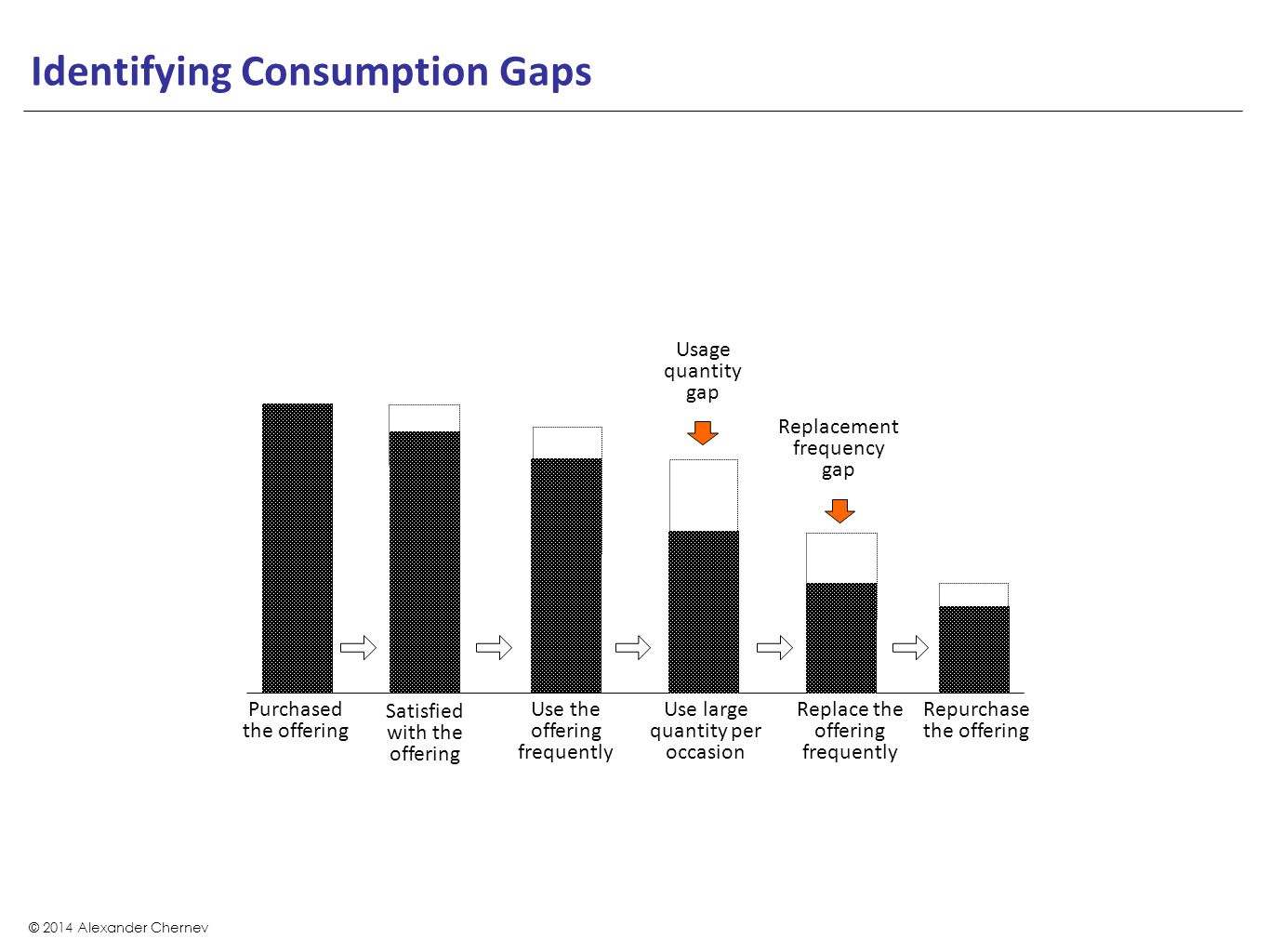 Identifying Consumption Gaps

Usage quantity gap

Replacement frequency gap

Purchased the offering

Satisfied with the offering

Use the offering frequently

Use large quantity per occasion

Replace the offering frequently

Repurchase the offering

© 2014 Alexander Chernev